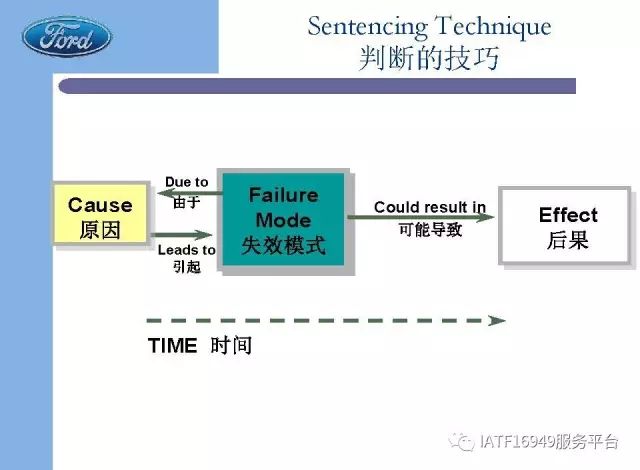 Ford

Sentencing Technique
判断的技巧

Cause
原因

Due to
由于

Leads to
引起

Failure Mode
失效模式

Could result in
可能导致

Effect
后果

TIME 时间

IATF16949服务平台